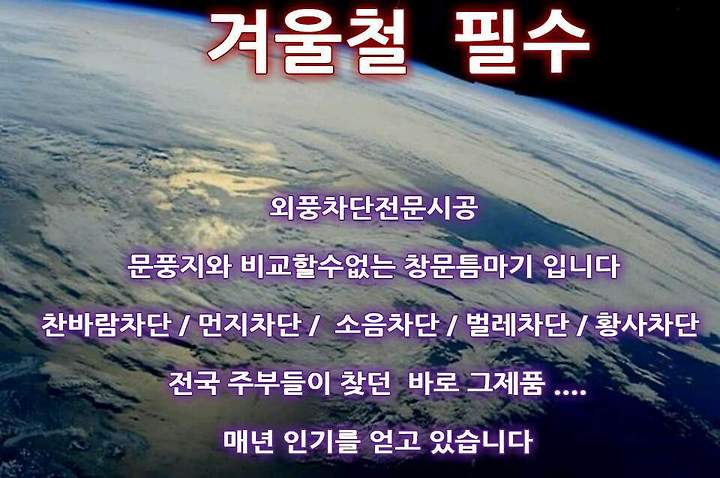 겨울철 필수

외풍차단전문시공

문풍지와 비교할수없는 창문틈마기 입니다

찬바람차단 / 먼지차단 / 소음차단 / 벌레차단 / 황사차단

전국 주부들이 찾던 바로 그제품 ....

매년 인기를 얻고 있습니다